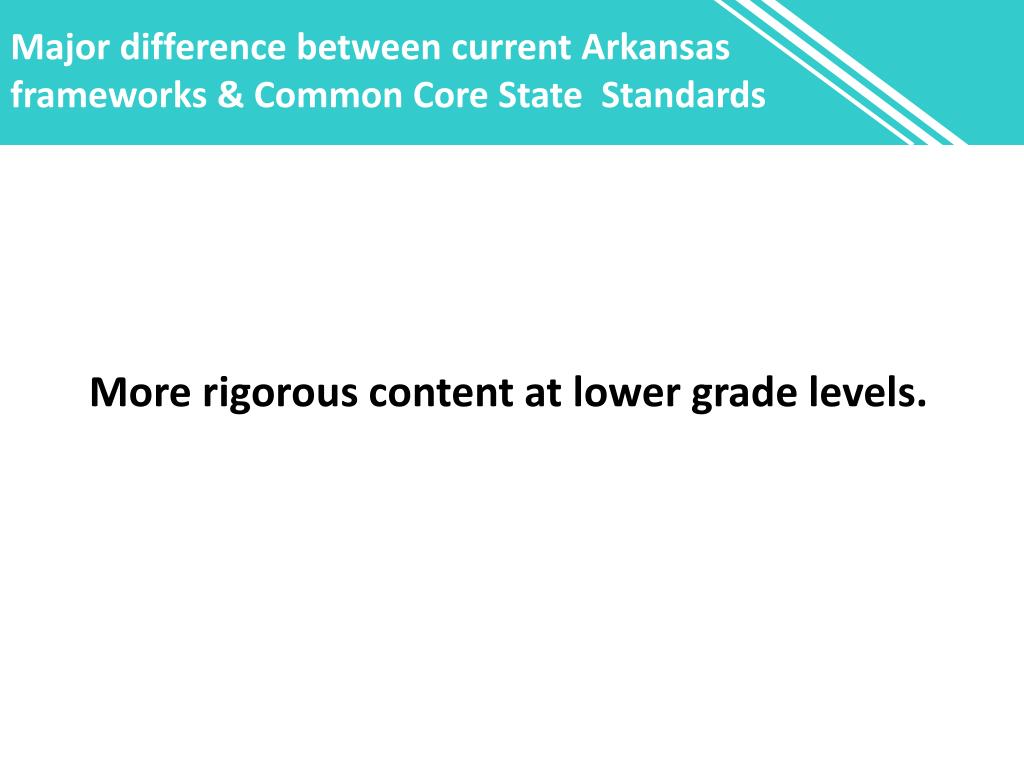 Major difference between current Arkansas frameworks & Common Core State Standards

More rigorous content at lower grade levels.